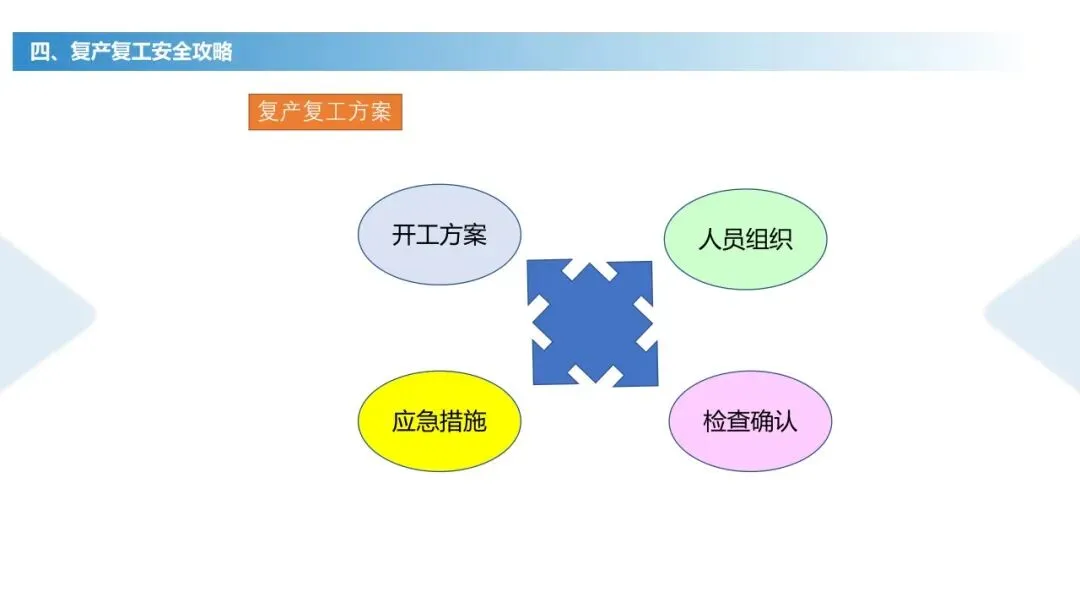 四、复产复工安全攻略

复产复工方案

开工方案

人员组织

应急措施

检查确认